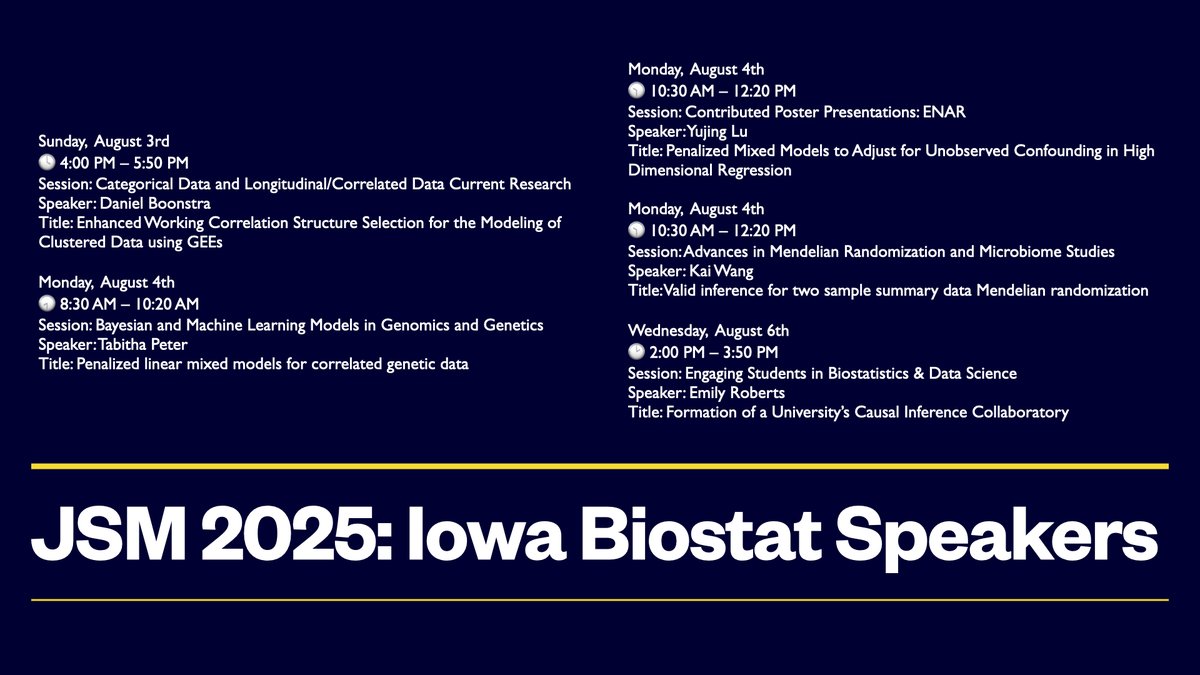 Sunday, August 3rd
🕓 4:00 PM – 5:50 PM
Session: Categorical Data and Longitudinal/Correlated Data Current Research
Speaker: Daniel Boonstra
Title: Enhanced Working Correlation Structure Selection for the Modeling of Clustered Data using GEEs

Monday, August 4th
🕣 8:30 AM – 10:20 AM
Session: Bayesian and Machine Learning Models in Genomics and Genetics
Speaker: Tabitha Peter
Title: Penalized linear mixed models for correlated genetic data

Monday, August 4th
🕥 10:30 AM – 12:20 PM
Session: Contributed Poster Presentations: ENAR
Speaker: Yujing Lu
Title: Penalized Mixed Models to Adjust for Unobserved Confounding in High Dimensional Regression

Monday, August 4th
🕥 10:30 AM – 12:20 PM
Session: Advances in Mendelian Randomization and Microbiome Studies
Speaker: Kai Wang
Title: Valid inference for two sample summary data Mendelian randomization

Wednesday, August 6th
🕑 2:00 PM – 3:50 PM
Session: Engaging Students in Biostatistics & Data Science
Speaker: Emily Roberts
Title: Formation of a University's Causal Inference Collaboratory

JSM 2025: Iowa Biostat Speakers